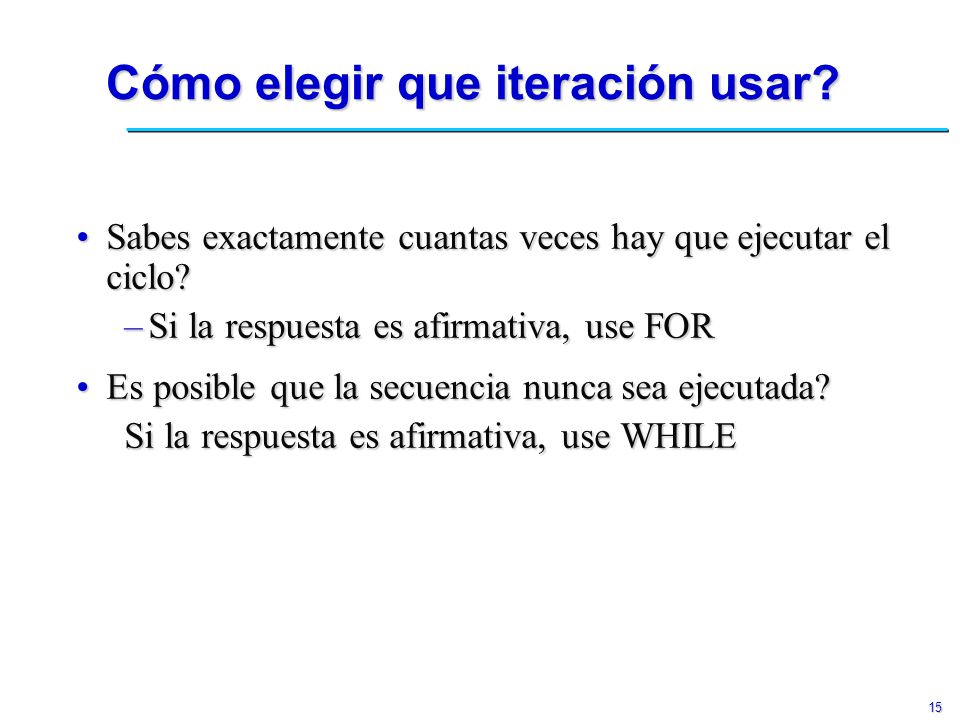 Cómo elegir que iteración usar?

• Sabes exactamente cuantas veces hay que ejecutar el ciclo?
– Si la respuesta es afirmativa, use FOR

• Es posible que la secuencia nunca sea ejecutada?
Si la respuesta es afirmativa, use WHILE

15